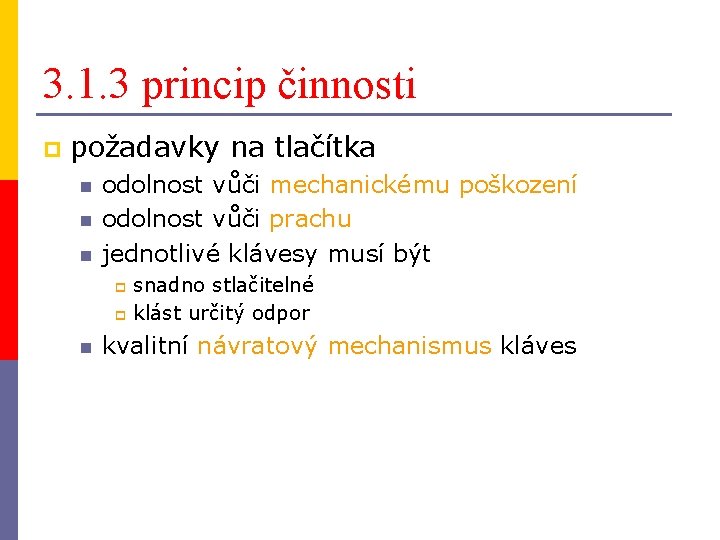 3.1.3 princip činnosti

požadavky na tlačítka

odolnost vůči mechanickému poškození

odolnost vůči prachu

jednotlivé klávesy musí být

snadno stlačitelné

klást určitý odpor

kvalitní návratový mechanismus kláves